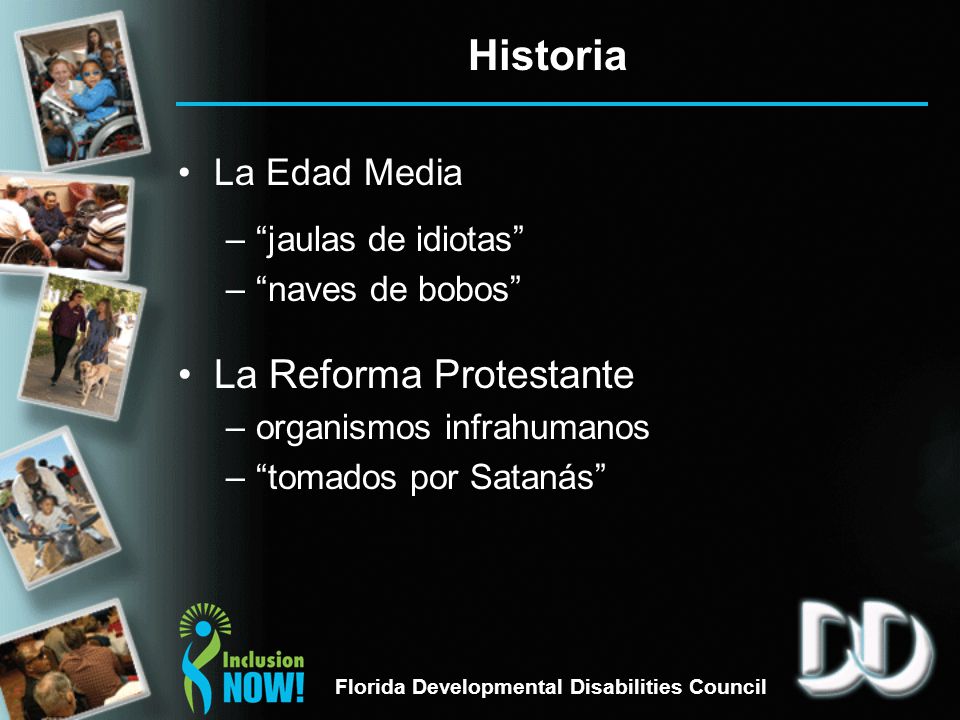 Historia

• La Edad Media
– “jaulas de idiotas”
– “naves de bobos”

• La Reforma Protestante
– organismos infrahumanos
– “tomados por Satanás”

Inclusion NOW!

Florida Developmental Disabilities Council

DD